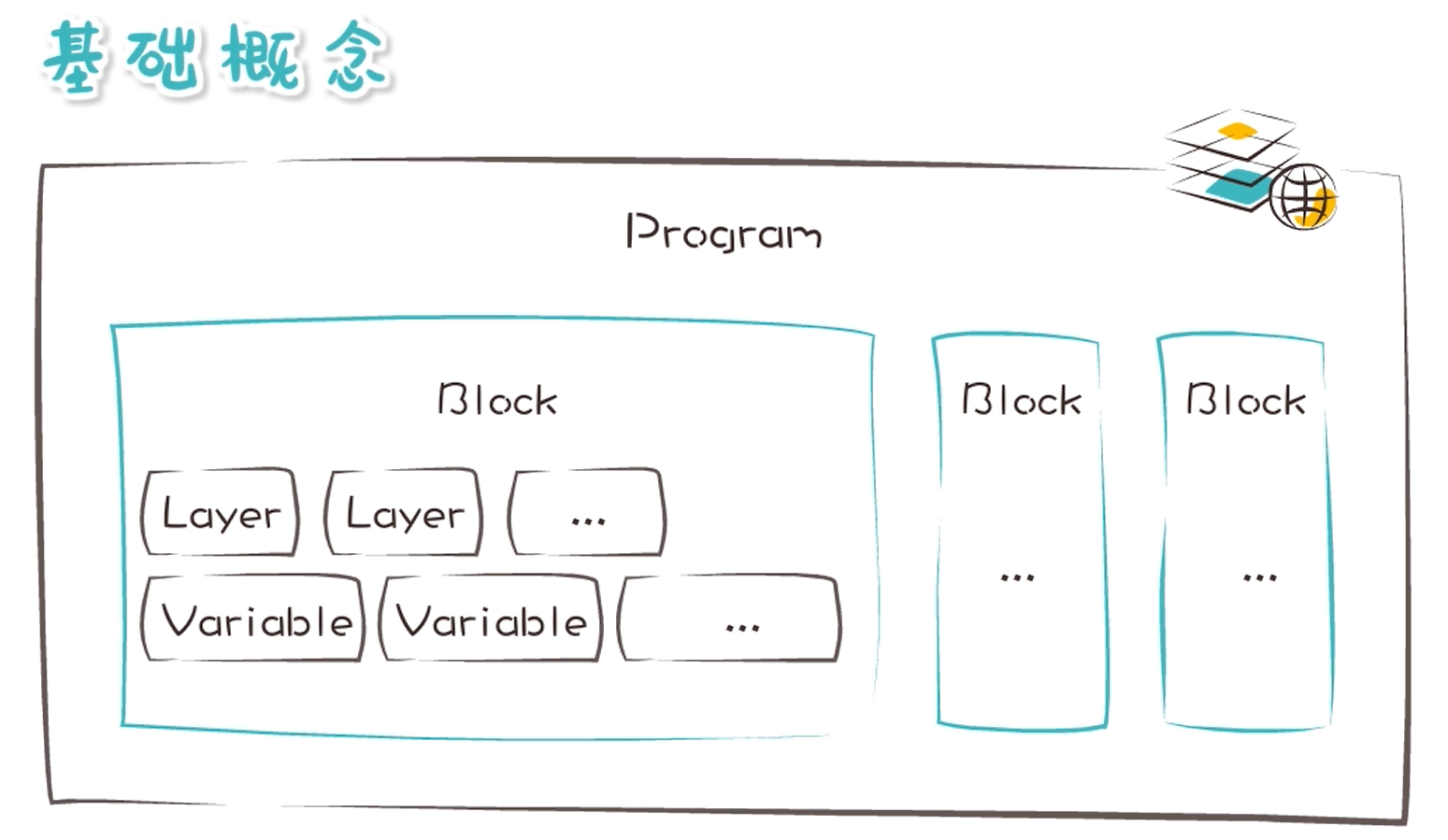 基础概念

Program

Block

Layer

Layer

...

Variable

Variable

...

Block

...

Block

...